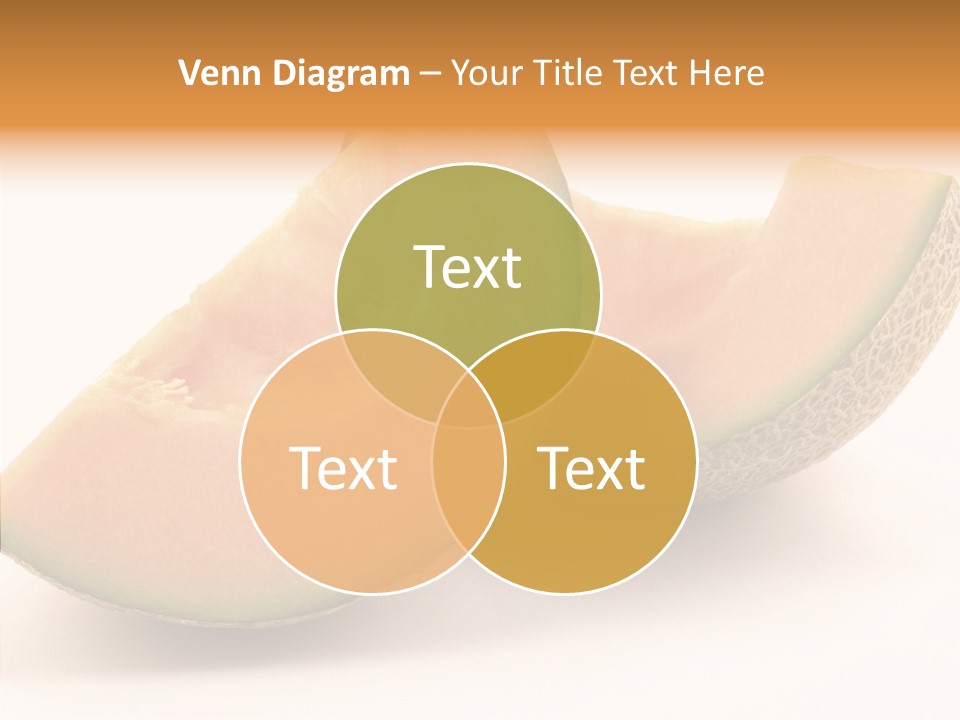 Venn Diagram – Your Title Text Here

Text

Text

Text